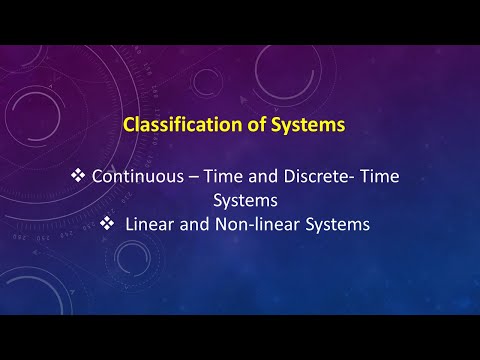 Classification of Systems

❖ Continuous – Time and Discrete- Time Systems

❖ Linear and Non-linear Systems